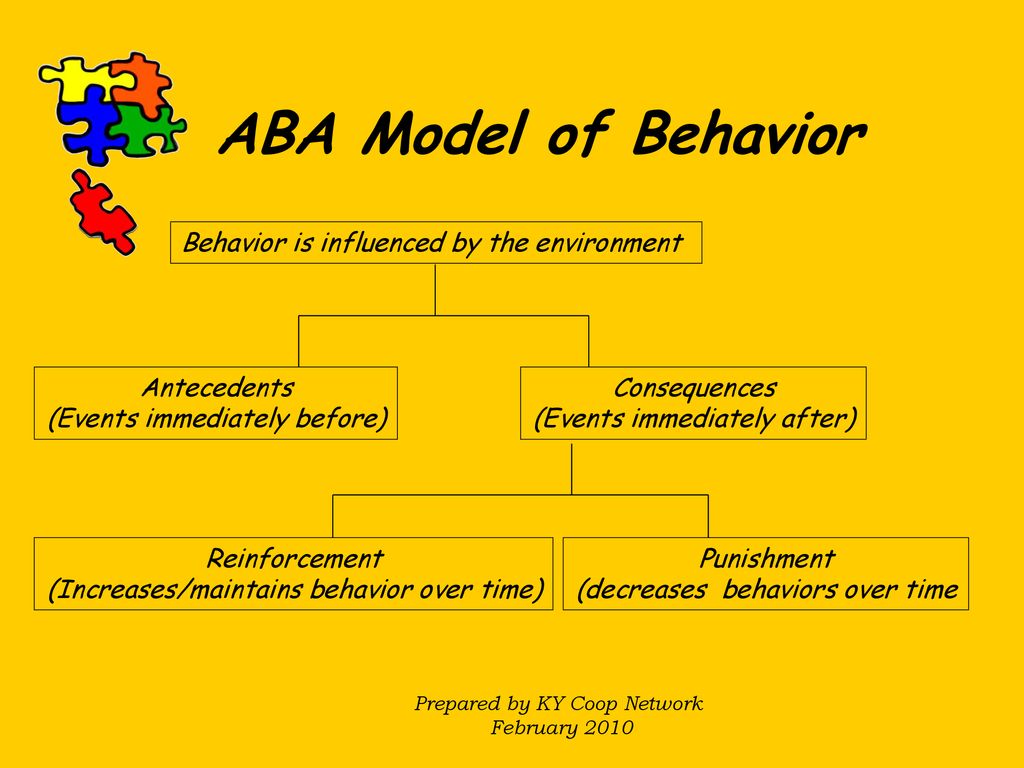 ABA Model of Behavior

Behavior is influenced by the environment

Antecedents
(Events immediately before)

Consequences
(Events immediately after)

Reinforcement
(Increases/maintains behavior over time)

Punishment
(decreases behaviors over time

Prepared by KY Coop Network
February 2010